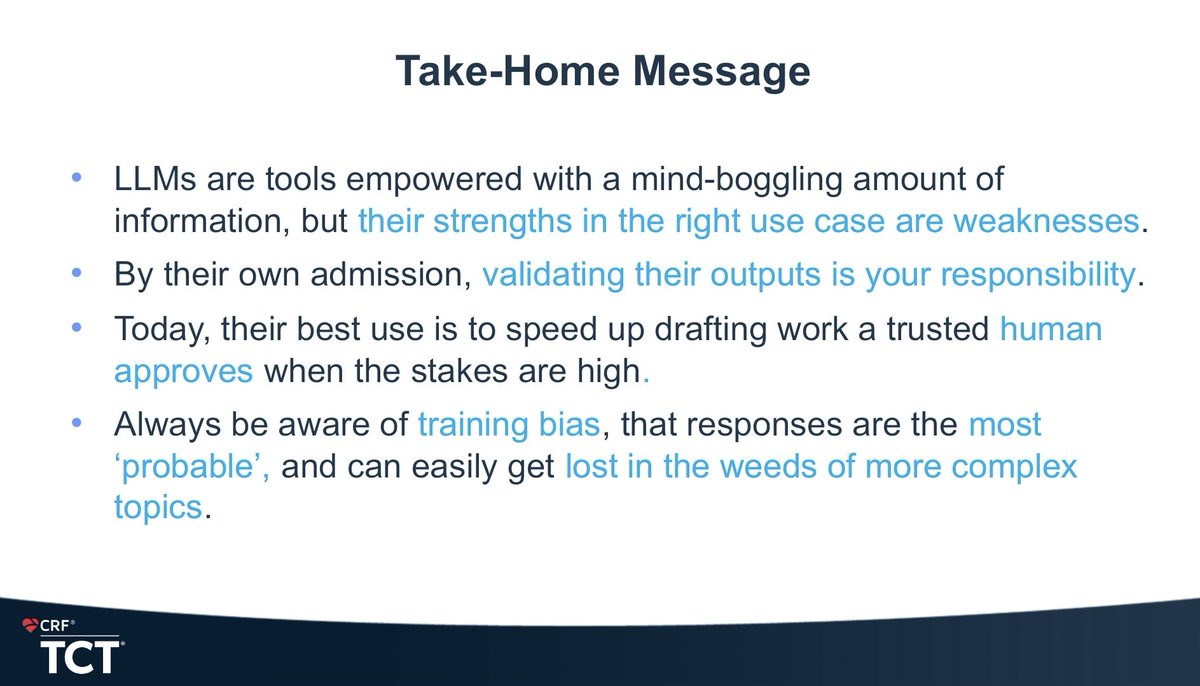 Take-Home Message

• LLMs are tools empowered with a mind-boggling amount of information, but their strengths in the right use case are weaknesses.

• By their own admission, validating their outputs is your responsibility.

• Today, their best use is to speed up drafting work a trusted human approves when the stakes are high.

• Always be aware of training bias, that responses are the most 'probable', and can easily get lost in the weeds of more complex topics.

CRF®
TCT®